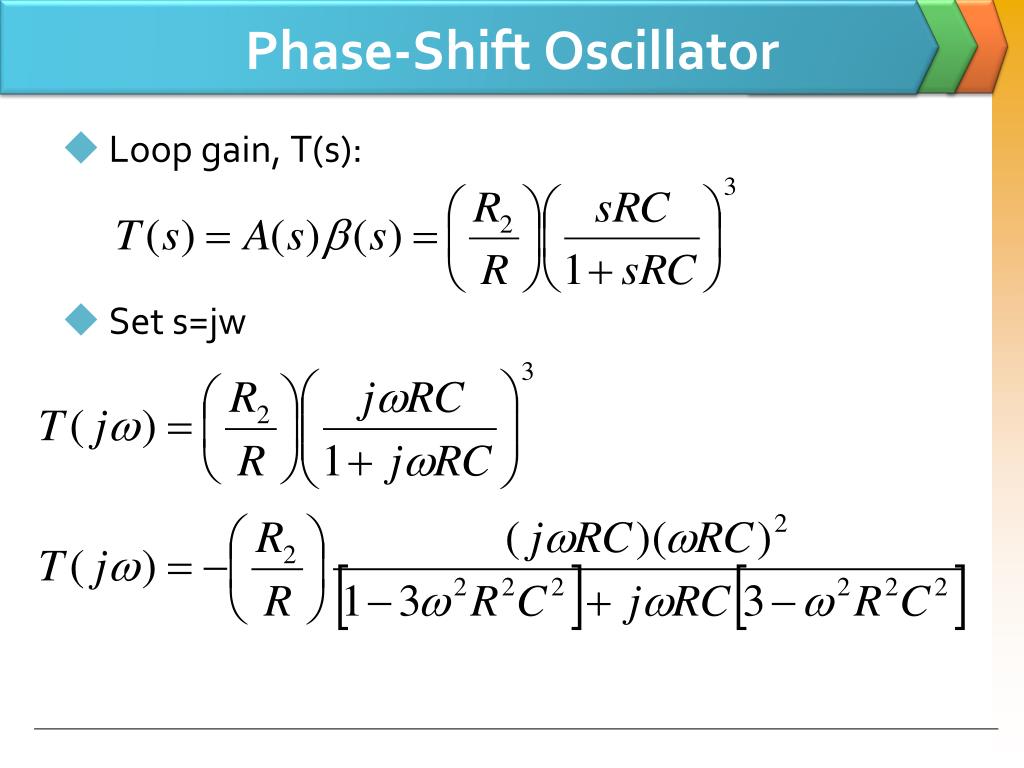 Phase-Shift Oscillator

Loop gain, T(s):

$T(s) = A(s)\beta(s) = \left(\frac{R_2}{R}\right)\left(\frac{sRC}{1+sRC}\right)^3$

Set s=jw

$T(j\omega) = \left(\frac{R_2}{R}\right)\left(\frac{j\omega RC}{1+j\omega RC}\right)^3$

$T(j\omega) = -\left(\frac{R_2}{R}\right)\frac{(j\omega RC)(\omega RC)^2}{\left[1-3\omega^2R^2C^2\right]+j\omega RC\left[3-\omega^2R^2C^2\right]}$